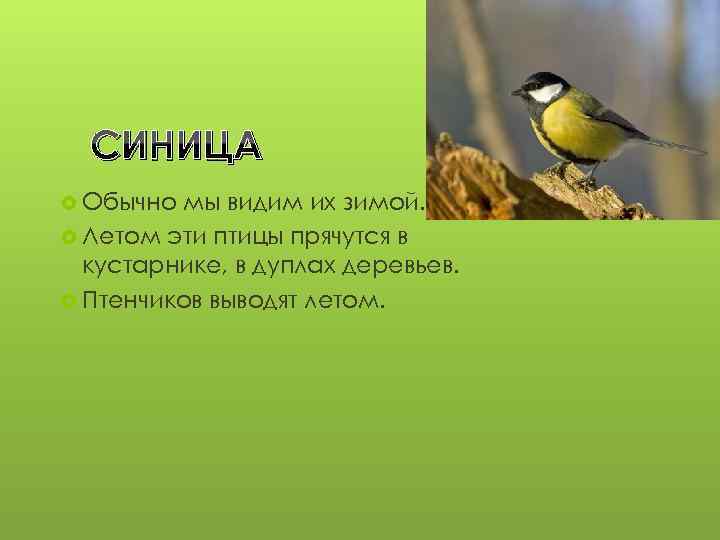 СИНИЦА

Обычно мы видим их зимой.

Летом эти птицы прячутся в кустарнике, в дуплах деревьев.

Птенчиков выводят летом.